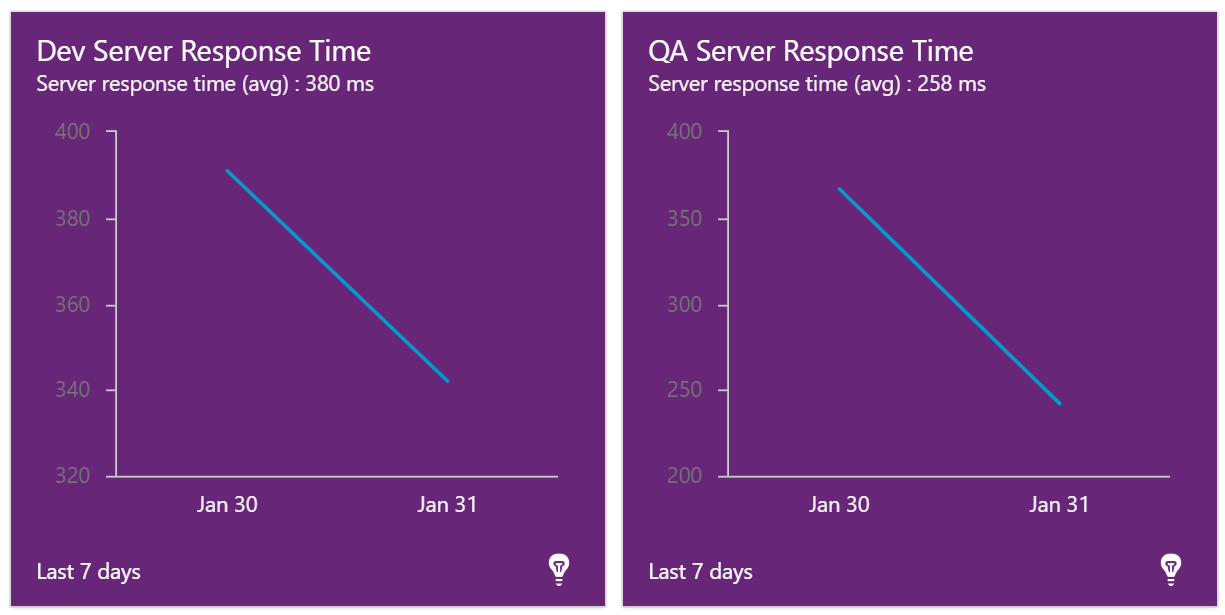 Dev Server Response Time
Server response time (avg) : 380 ms

400
380
360
340
320

Jan 30
Jan 31

Last 7 days

QA Server Response Time
Server response time (avg) : 258 ms

400
350
300
250
200

Jan 30
Jan 31

Last 7 days